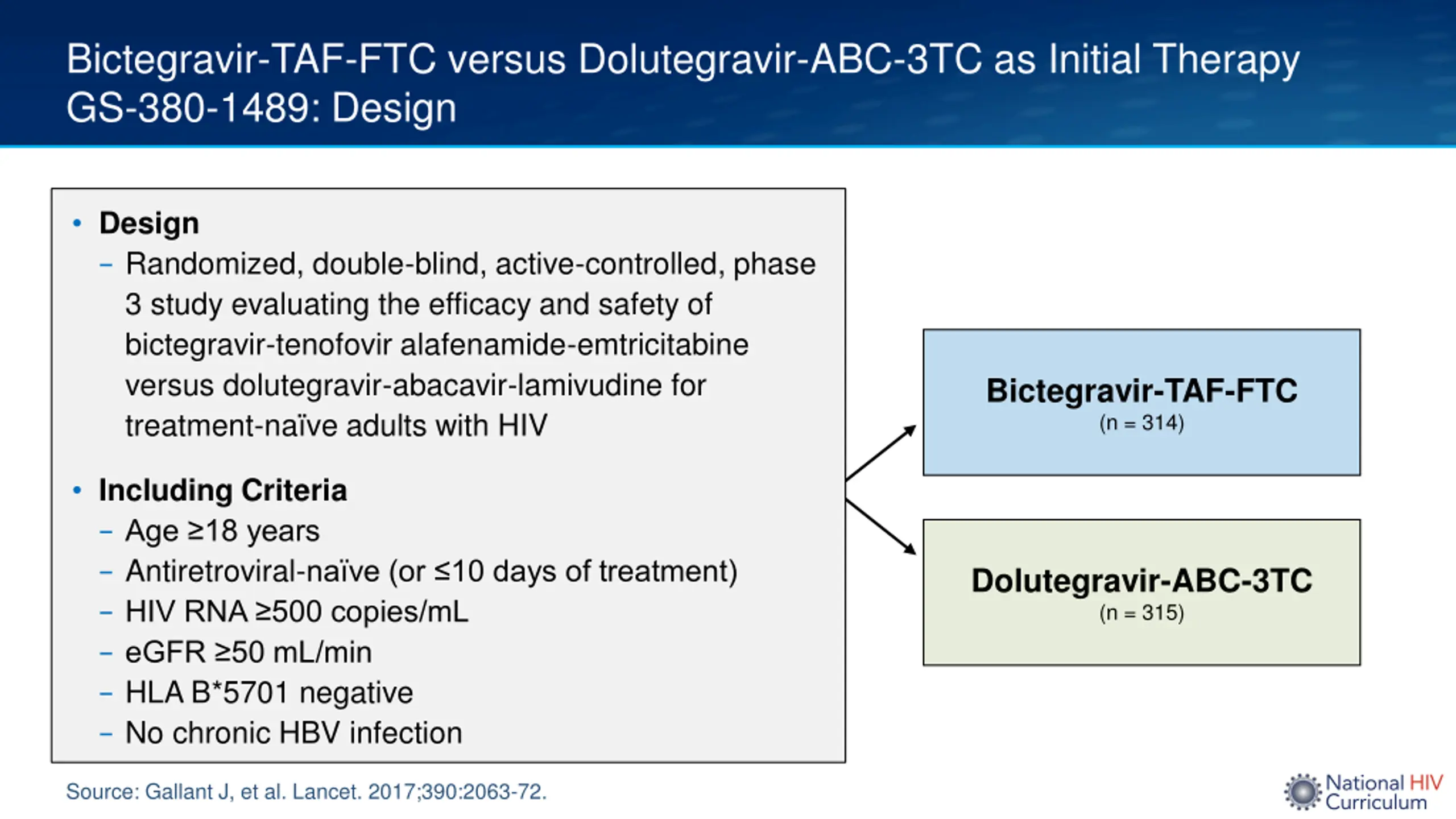 Bictegravir-TAF-FTC versus Dolutegravir-ABC-3TC as Initial Therapy
GS-380-1489: Design

• Design
– Randomized, double-blind, active-controlled, phase 3 study evaluating the efficacy and safety of bictegravir-tenofovir alafenamide-emtricitabine versus dolutegravir-abacavir-lamivudine for treatment-naïve adults with HIV

• Including Criteria
– Age ≥18 years
– Antiretroviral-naïve (or ≤10 days of treatment)
– HIV RNA ≥500 copies/mL
– eGFR ≥50 mL/min
– HLA B*5701 negative
– No chronic HBV infection

Bictegravir-TAF-FTC
(n = 314)

Dolutegravir-ABC-3TC
(n = 315)

Source: Gallant J, et al. Lancet. 2017;390:2063-72.

National HIV Curriculum